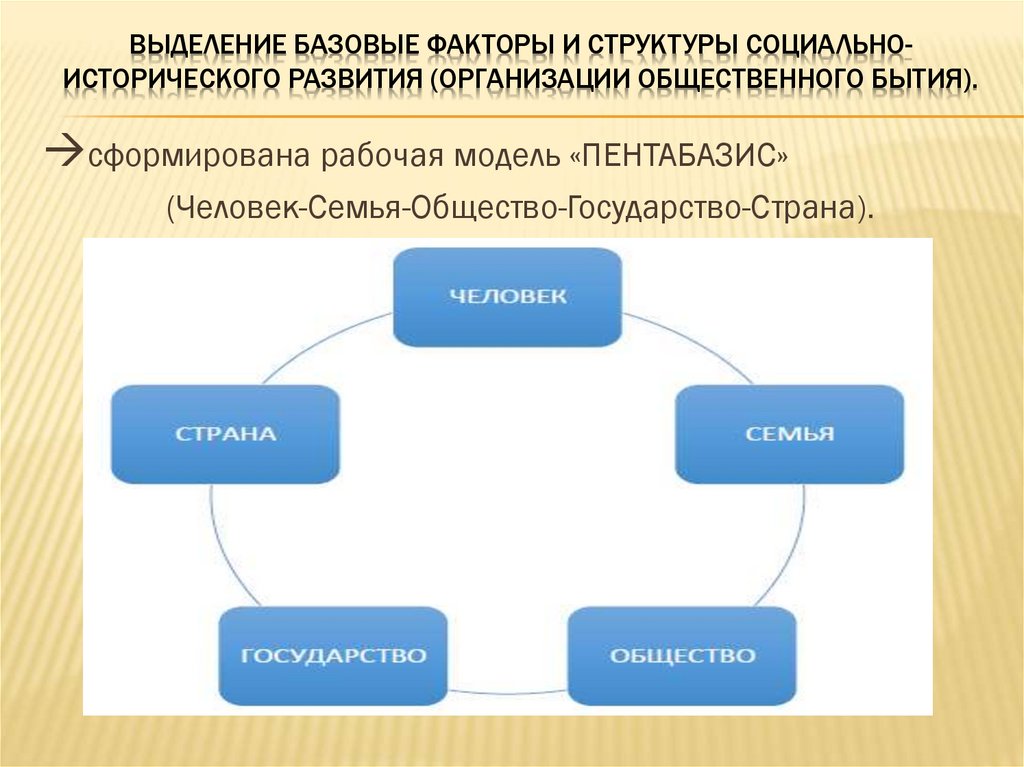 ВЫДЕЛЕНИЕ БАЗОВЫЕ ФАКТОРЫ И СТРУКТУРЫ СОЦИАЛЬНО-ИСТОРИЧЕСКОГО РАЗВИТИЯ (ОРГАНИЗАЦИИ ОБЩЕСТВЕННОГО БЫТИЯ).

→сформирована рабочая модель «ПЕНТАБАЗИС» (Человек-Семья-Общество-Государство-Страна).

ЧЕЛОВЕК

СЕМЬЯ

ОБЩЕСТВО

ГОСУДАРСТВО

СТРАНА